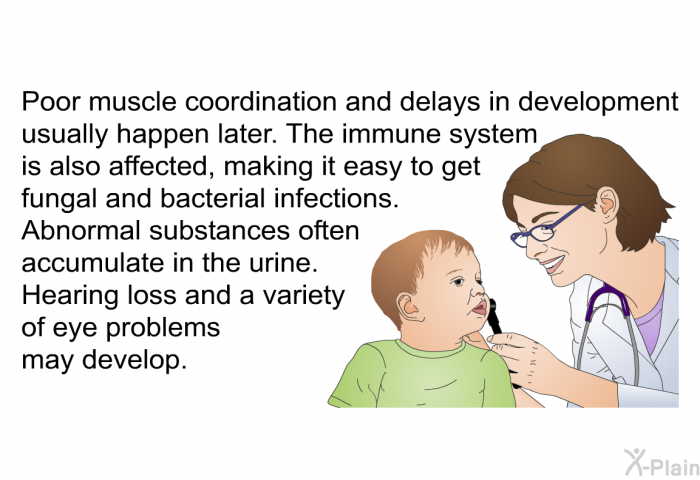 Poor muscle coordination and delays in development usually happen later. The immune system is also affected, making it easy to get fungal and bacterial infections. Abnormal substances often accumulate in the urine. Hearing loss and a variety of eye problems may develop.

X-Plain